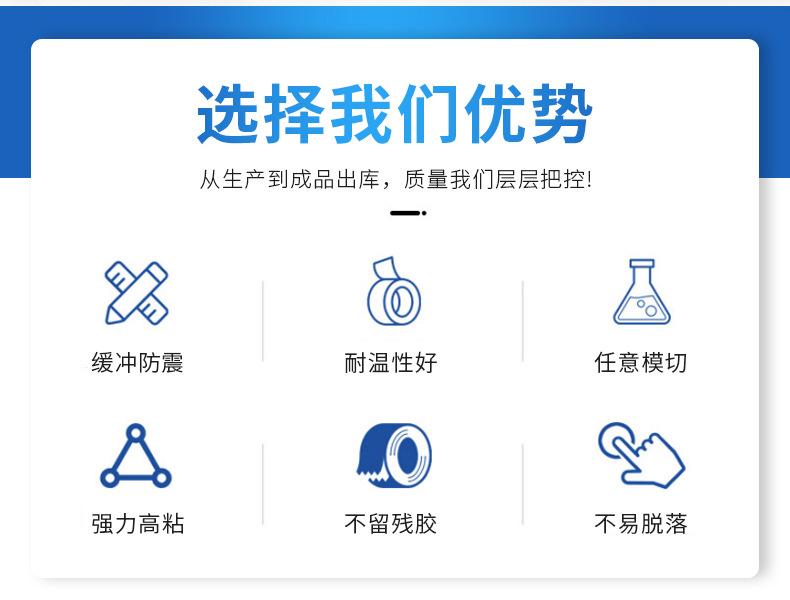 选择我们优势

从生产到成品出库，质量我们层层把控!

缓冲防震

耐温性好

任意模切

强力高粘

不留残胶

不易脱落